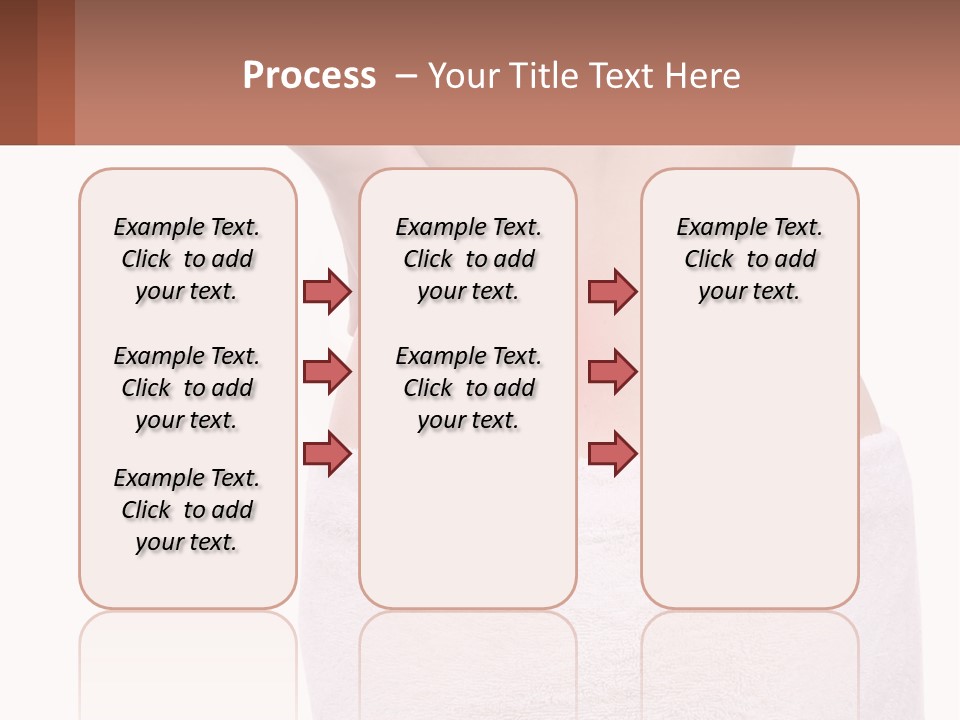 Process – Your Title Text Here

Example Text. Click to add your text.

Example Text. Click to add your text.

Example Text. Click to add your text.

Example Text. Click to add your text.

Example Text. Click to add your text.

Example Text. Click to add your text.